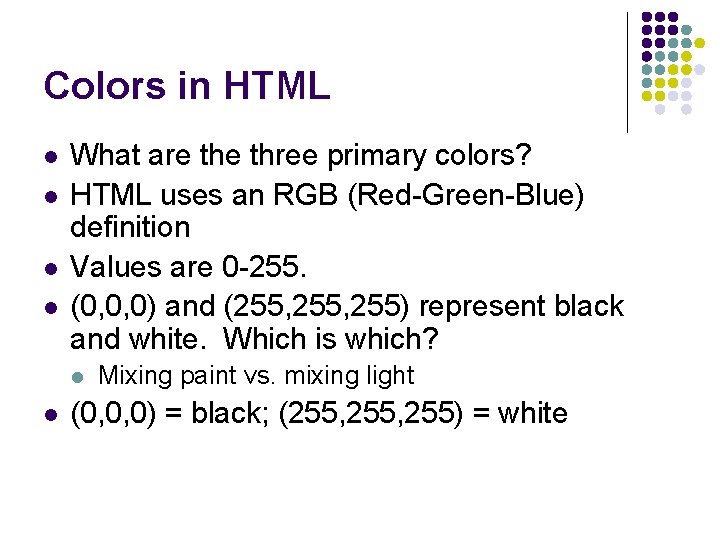 Colors in HTML

- What are the three primary colors?
- HTML uses an RGB (Red-Green-Blue) definition
- Values are 0-255.
- (0,0,0) and (255,255,255) represent black and white. Which is which?
  - Mixing paint vs. mixing light
- (0,0,0) = black; (255,255,255) = white